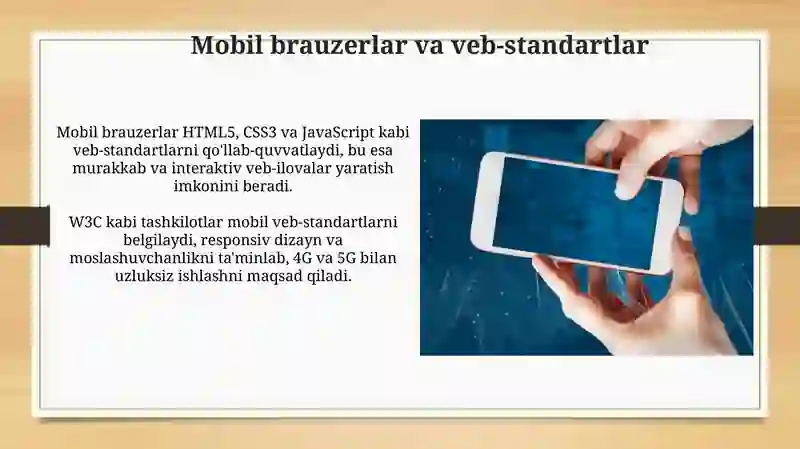 Mobil brauzerlar va veb-standartlar

Mobil brauzerlar HTML5, CSS3 va JavaScript kabi veb-standartlarni qo'llab-quvvatlaydi, bu esa murakkab va interaktiv veb-ilovalar yaratish imkonini beradi.

W3C kabi tashkilotlar mobil veb-standartlarni belgilaydi, responsiv dizayn va moslashuvchanlikni ta'minlab, 4G va 5G bilan uzluksiz ishlashni maqsad qiladi.